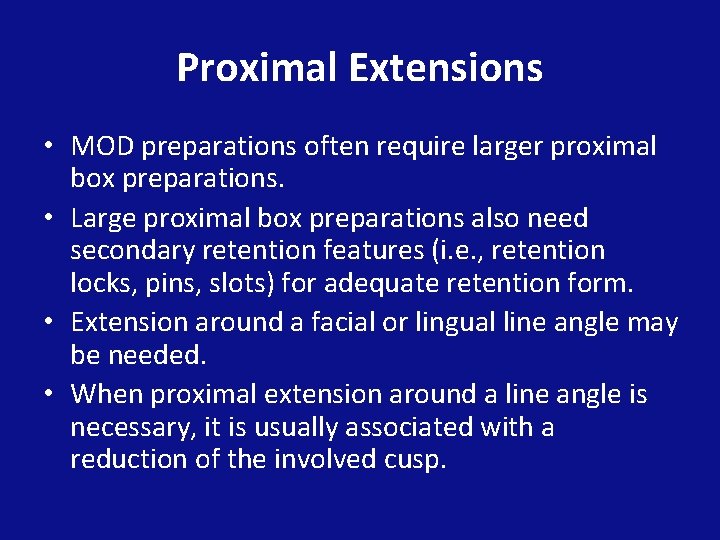 Proximal Extensions

• MOD preparations often require larger proximal box preparations.
• Large proximal box preparations also need secondary retention features (i.e., retention locks, pins, slots) for adequate retention form.
• Extension around a facial or lingual line angle may be needed.
• When proximal extension around a line angle is necessary, it is usually associated with a reduction of the involved cusp.